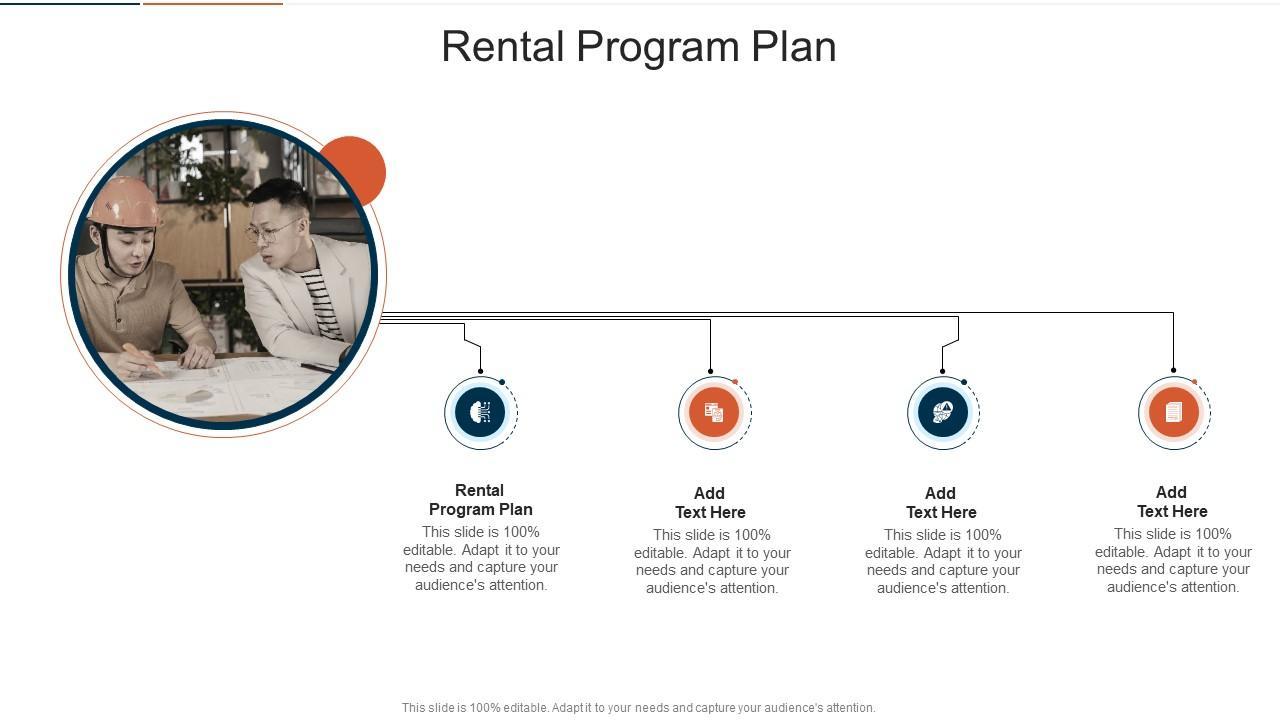 Rental Program Plan

Rental Program Plan
This slide is 100% editable. Adapt it to your needs and capture your audience's attention.

Add Text Here
This slide is 100% editable. Adapt it to your needs and capture your audience's attention.

Add Text Here
This slide is 100% editable. Adapt it to your needs and capture your audience's attention.

Add Text Here
This slide is 100% editable. Adapt it to your needs and capture your audience's attention.

This slide is 100% editable. Adapt it to your needs and capture your audience's attention.